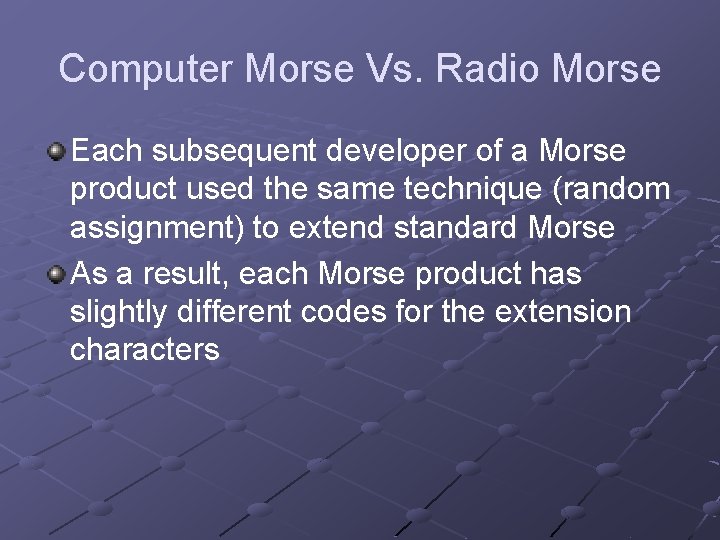 Computer Morse Vs. Radio Morse

Each subsequent developer of a Morse product used the same technique (random assignment) to extend standard Morse

As a result, each Morse product has slightly different codes for the extension characters